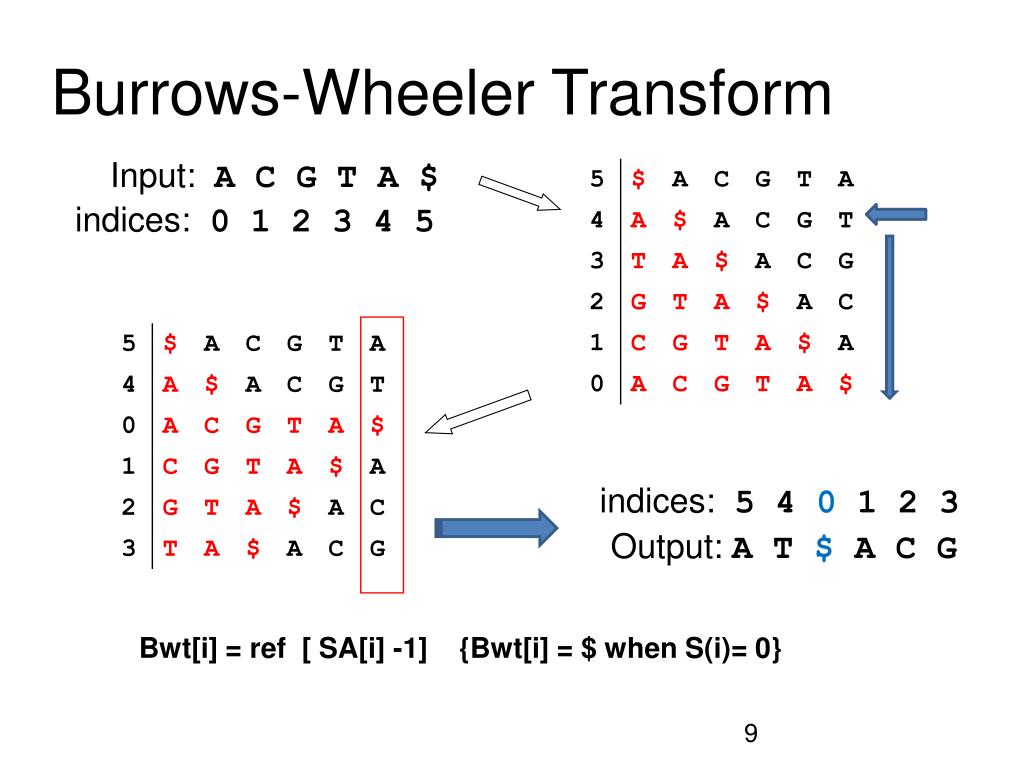 Burrows-Wheeler Transform

Input: A C G T A $
indices: 0 1 2 3 4 5

| 5 | $ | A | C | G | T | A |
|---|---|---|---|---|---|---|
| 4 | A | $ | A | C | G | T |
| 3 | T | A | $ | A | C | G |
| 2 | G | T | A | $ | A | C |
| 1 | C | G | T | A | $ | A |
| 0 | A | C | G | T | A | $ |

| 5 | $ | A | C | G | T | A |
|---|---|---|---|---|---|---|
| 4 | A | $ | A | C | G | T |
| 0 | A | C | G | T | A | $ |
| 1 | C | G | T | A | $ | A |
| 2 | G | T | A | $ | A | C |
| 3 | T | A | $ | A | C | G |

indices: 5 4 0 1 2 3
Output: A T $ A C G

Bwt[i] = ref [ SA[i] -1] {Bwt[i] = $ when S(i)= 0}

9